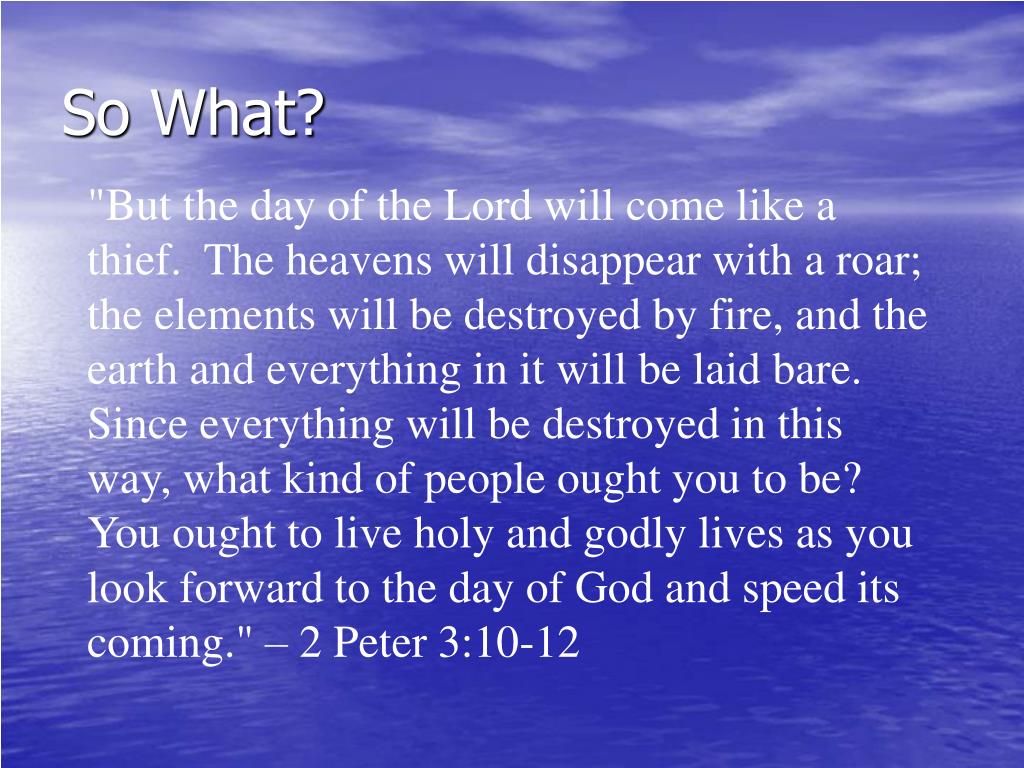 So What?

"But the day of the Lord will come like a thief. The heavens will disappear with a roar; the elements will be destroyed by fire, and the earth and everything in it will be laid bare. Since everything will be destroyed in this way, what kind of people ought you to be? You ought to live holy and godly lives as you look forward to the day of God and speed its coming." – 2 Peter 3:10-12